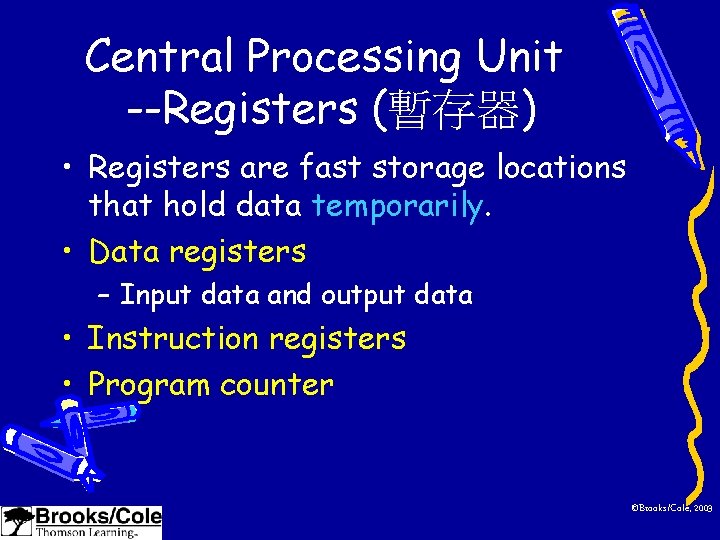 Central Processing Unit --Registers (暫存器)

• Registers are fast storage locations that hold data temporarily.

• Data registers

– Input data and output data

• Instruction registers

• Program counter

Brooks/Cole
Thomson Learning

©Brooks/Cole, 2003